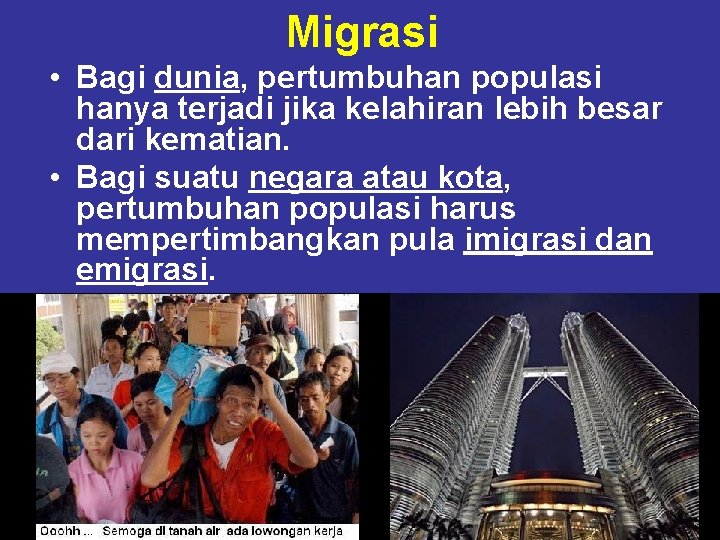 Migrasi

• Bagi dunia, pertumbuhan populasi hanya terjadi jika kelahiran lebih besar dari kematian.

• Bagi suatu negara atau kota, pertumbuhan populasi harus mempertimbangkan pula imigrasi dan emigrasi.

Ooohh ... Semoga di tanah air ada lowongan kerja